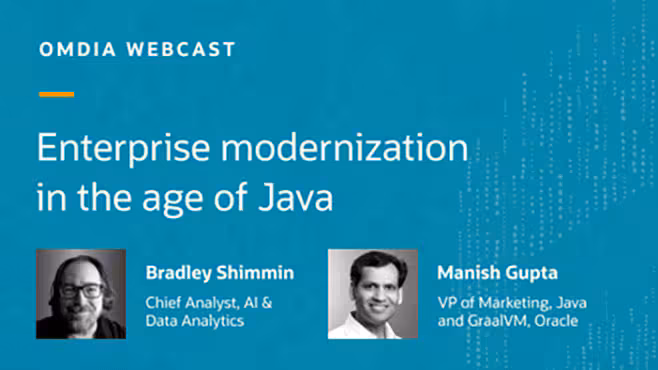 OMDIA WEBCAST

Enterprise modernization in the age of Java

Bradley Shimmin

Chief Analyst, AI & Data Analytics

Manish Gupta

VP of Marketing, Java and GraalVM, Oracle